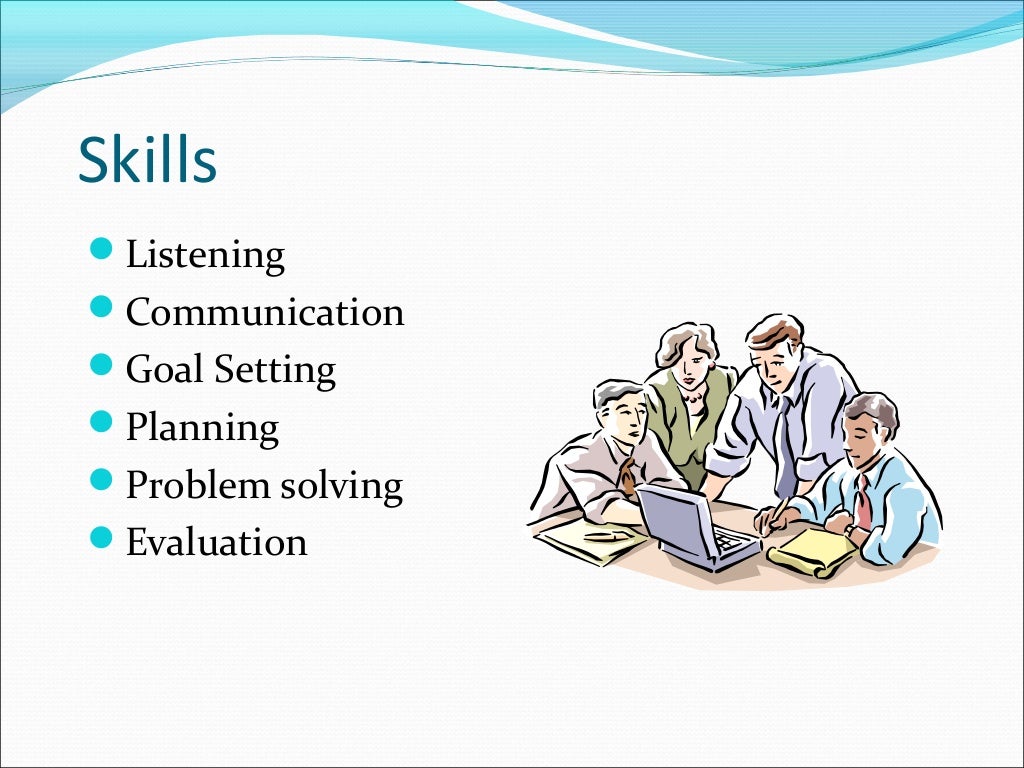 Skills

- Listening
- Communication
- Goal Setting
- Planning
- Problem solving
- Evaluation